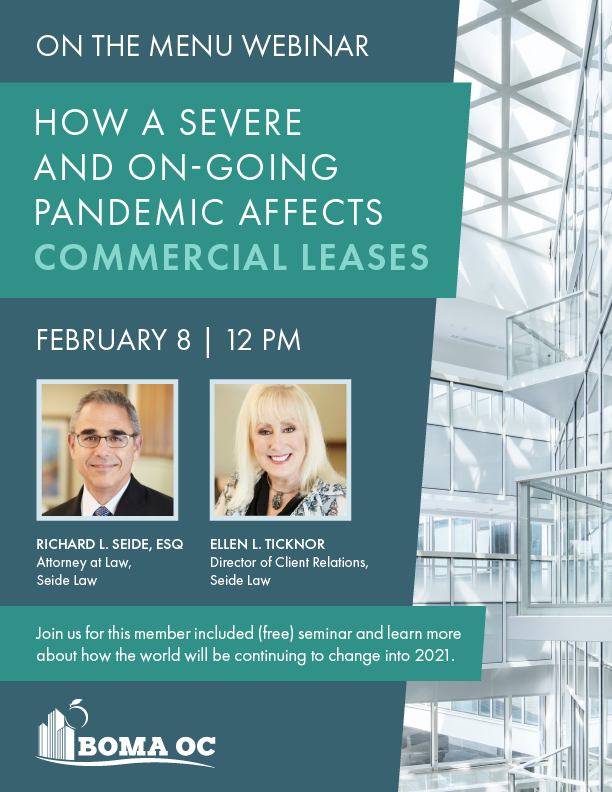 ON THE MENU WEBINAR

HOW A SEVERE AND ON-GOING PANDEMIC AFFECTS COMMERCIAL LEASES

FEBRUARY 8 | 12 PM

RICHARD L. SEIDE, ESQ
Attorney at Law,
Seide Law

ELLEN L. TICKNOR
Director of Client Relations,
Seide Law

Join us for this member included (free) seminar and learn more about how the world will be continuing to change into 2021.

BOMA OC